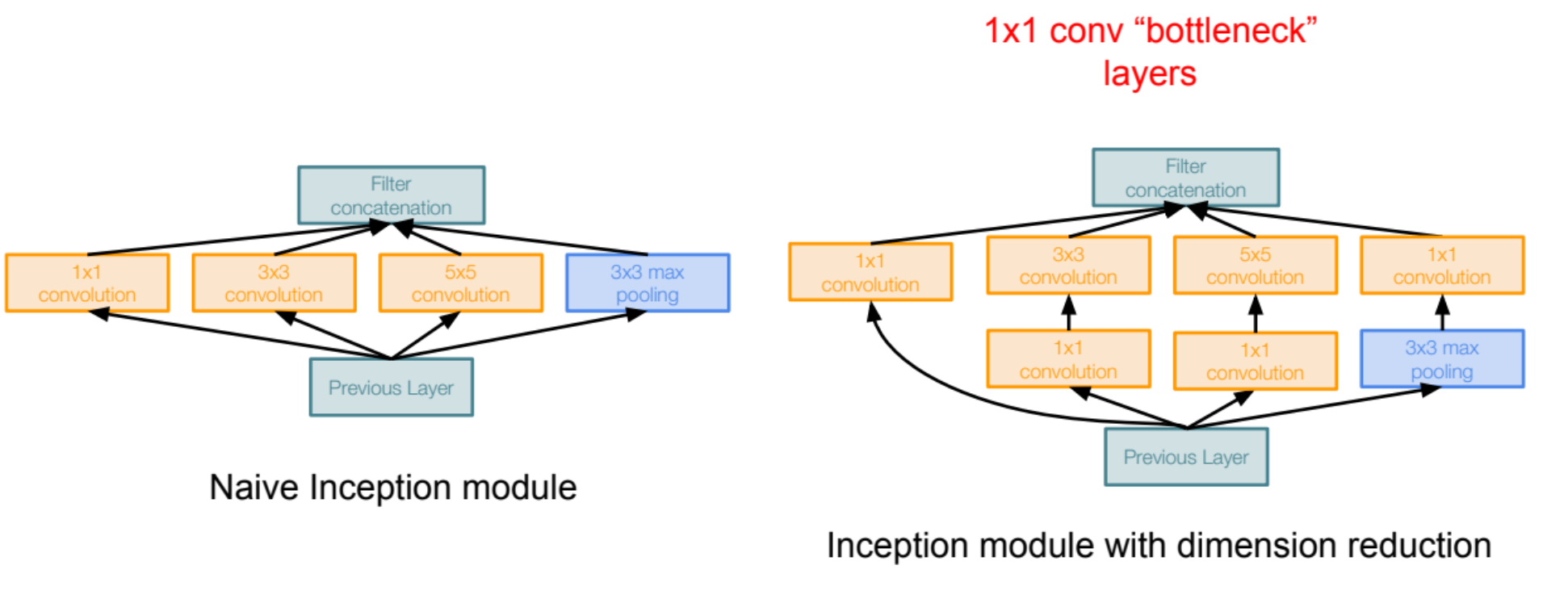 Filter concatenation

1x1 convolution

3x3 convolution

5x5 convolution

3x3 max pooling

Previous Layer

Naive Inception module

1x1 conv “bottleneck” layers

Filter concatenation

1x1 convolution

3x3 convolution

5x5 convolution

1x1 convolution

1x1 convolution

1x1 convolution

3x3 max pooling

Previous Layer

Inception module with dimension reduction